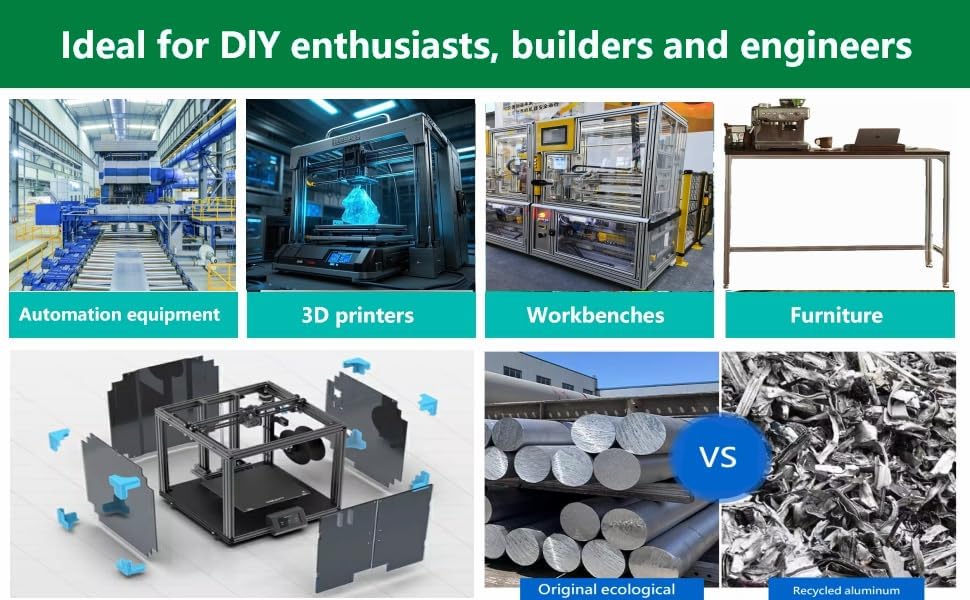 Ideal for DIY enthusiasts, builders and engineers

Automation equipment

3D printers

Workbenches

Furniture

VS

Original ecological

Recycled aluminum